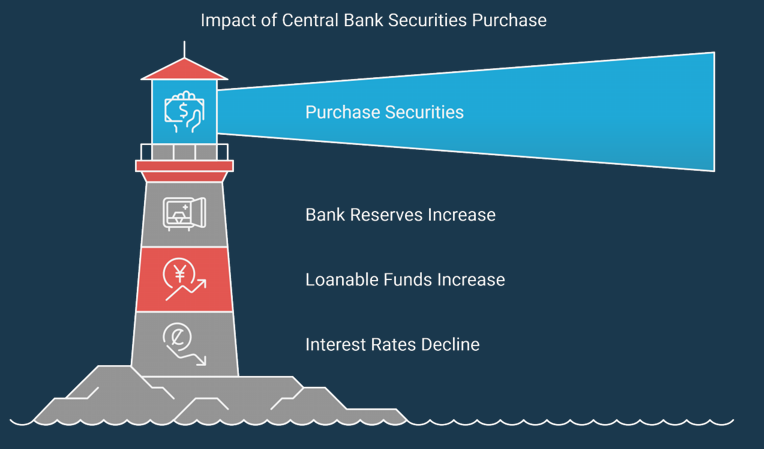 Impact of Central Bank Securities Purchase

Purchase Securities

Bank Reserves Increase

Loanable Funds Increase

Interest Rates Decline